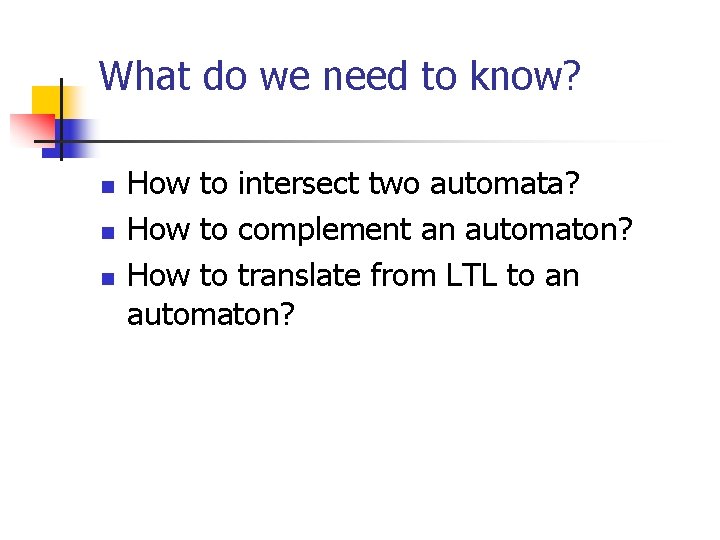 What do we need to know?

- How to intersect two automata?
- How to complement an automaton?
- How to translate from LTL to an automaton?